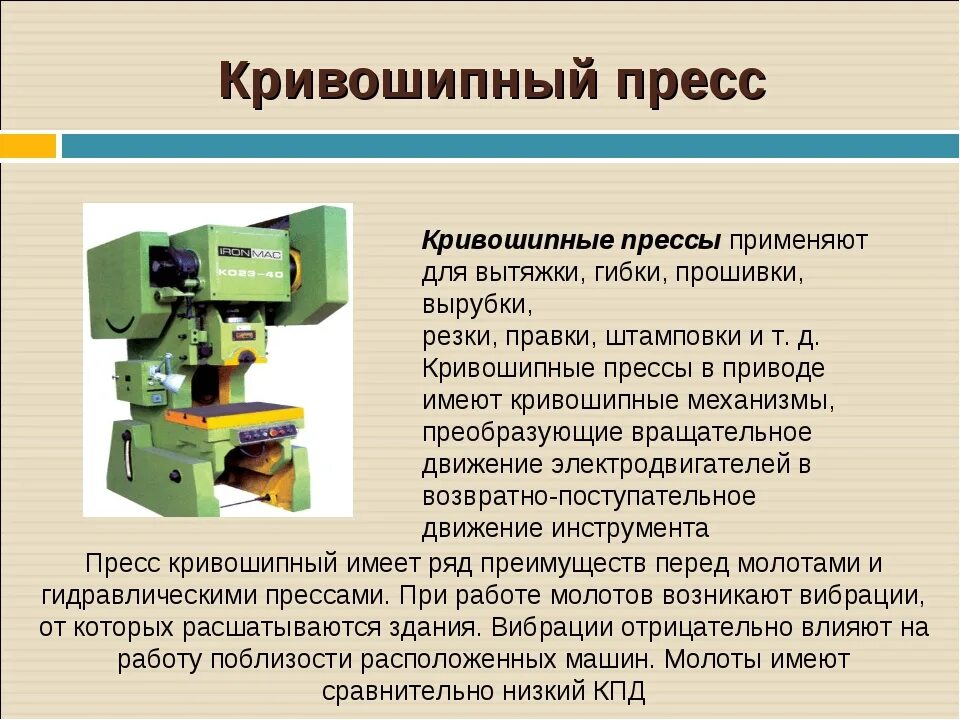 Кривошипный пресс

IRONMAC
KD23-40

Кривошипные прессы применяют для вытяжки, гибки, прошивки, вырубки,
резки, правки, штамповки и т. д. Кривошипные прессы в приводе имеют кривошипные механизмы, преобразующие вращательное движение электродвигателей в возвратно-поступательное движение инструмента

Пресс кривошипный имеет ряд преимуществ перед молотами и гидравлическими прессами. При работе молотов возникают вибрации, от которых расшатываются здания. Вибрации отрицательно влияют на работу поблизости расположенных машин. Молоты имеют сравнительно низкий КПД